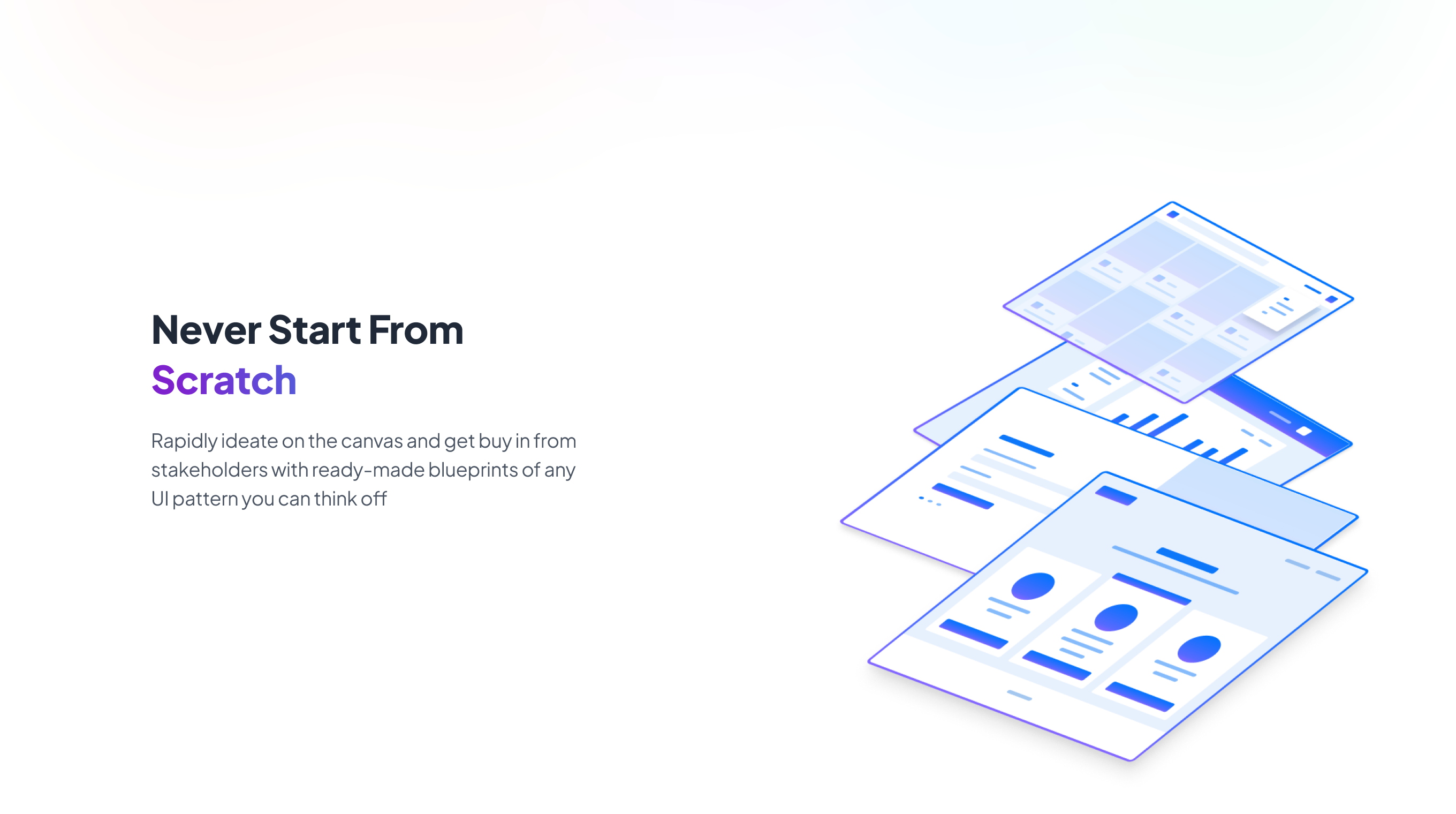 Never Start From
Scratch

Rapidly ideate on the canvas and get buy in from stakeholders with ready-made blueprints of any UI pattern you can think off